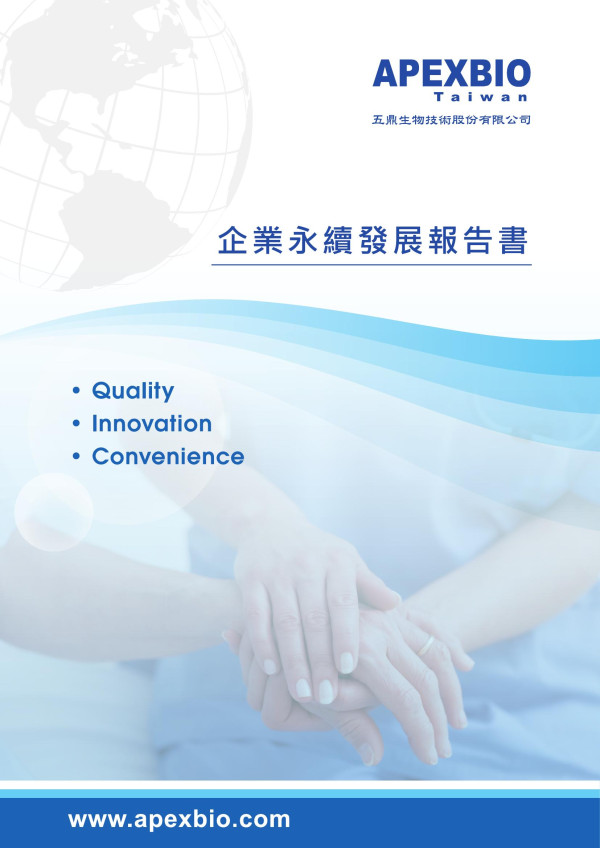 APEXBIO
Taiwan
五鼎生物技術股份有限公司

企業永續發展報告書

• Quality
• Innovation
• Convenience

www.apexbio.com